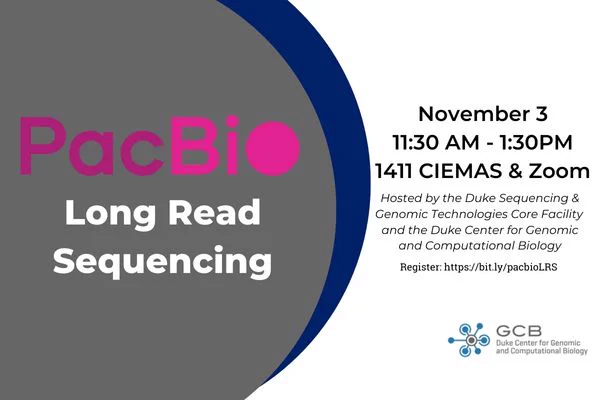 PacBio

Long Read Sequencing

November 3
11:30 AM - 1:30PM
1411 CIEMAS & Zoom

Hosted by the Duke Sequencing & Genomic Technologies Core Facility and the Duke Center for Genomic and Computational Biology

Register: https://bit.ly/pacbioLRS

GCB
Duke Center for Genomic and Computational Biology